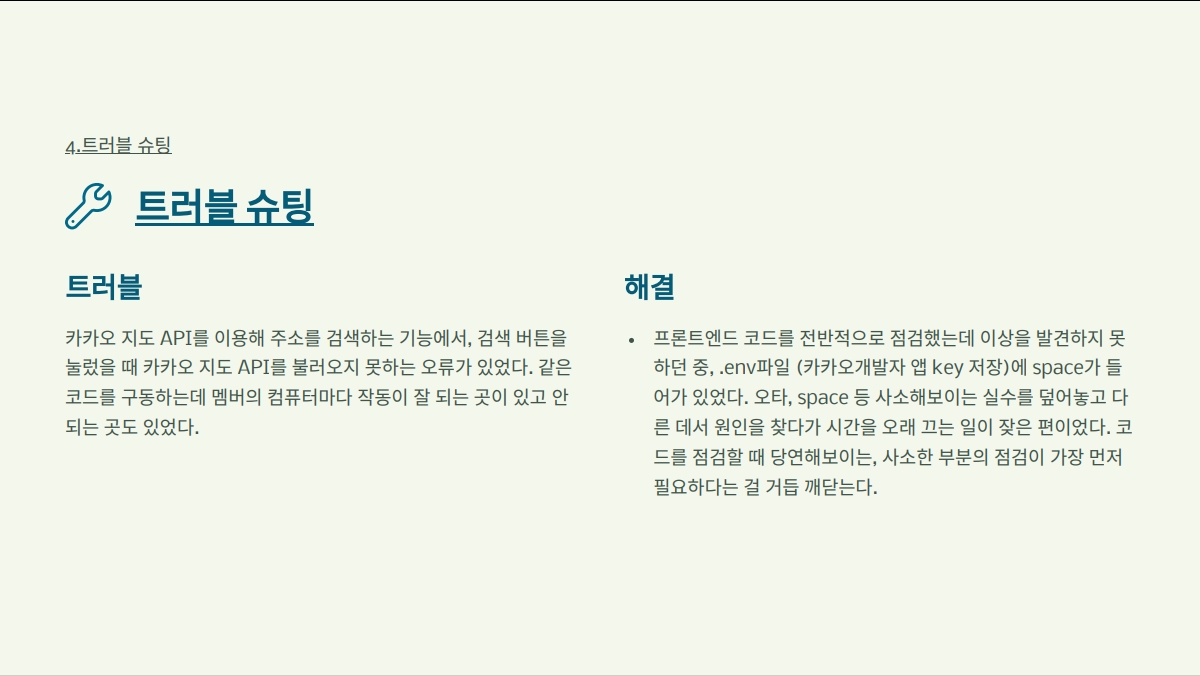 4.트러블 슈팅

트러블 슈팅

트러블

카카오 지도 API를 이용해 주소를 검색하는 기능에서, 검색 버튼을 눌렀을 때 카카오 지도 API를 불러오지 못하는 오류가 있었다. 같은 코드를 구동하는데 멤버의 컴퓨터마다 작동이 잘 되는 곳이 있고 안 되는 곳도 있었다.

해결

• 프론트엔드 코드를 전반적으로 점검했는데 이상을 발견하지 못하던 중, .env파일 (카카오개발자 앱 key 저장)에 space가 들어가 있었다. 오타, space 등 사소해보이는 실수를 덮어놓고 다른 데서 원인을 찾다가 시간을 오래 끄는 일이 잦은 편이었다. 코드를 점검할 때 당연해보이는, 사소한 부분의 점검이 가장 먼저 필요하다는 걸 거듭 깨닫는다.